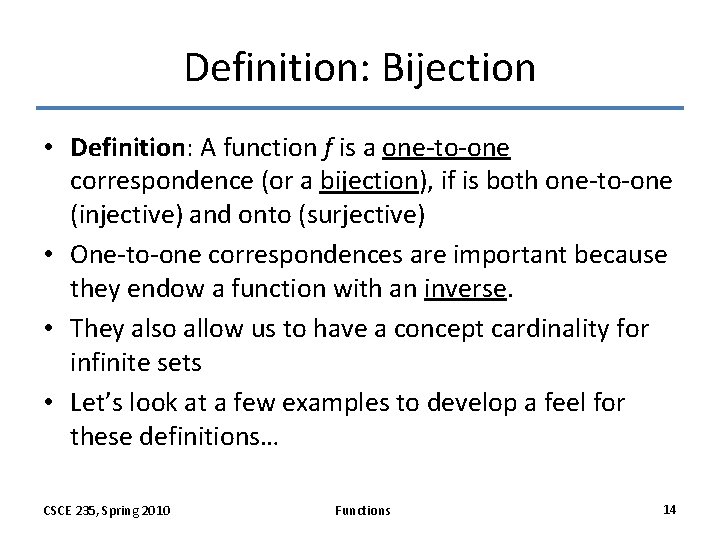 Definition: Bijection

• Definition: A function f is a one-to-one correspondence (or a bijection), if is both one-to-one (injective) and onto (surjective)
• One-to-one correspondences are important because they endow a function with an inverse.
• They also allow us to have a concept cardinality for infinite sets
• Let's look at a few examples to develop a feel for these definitions…

CSCE 235, Spring 2010 Functions 14